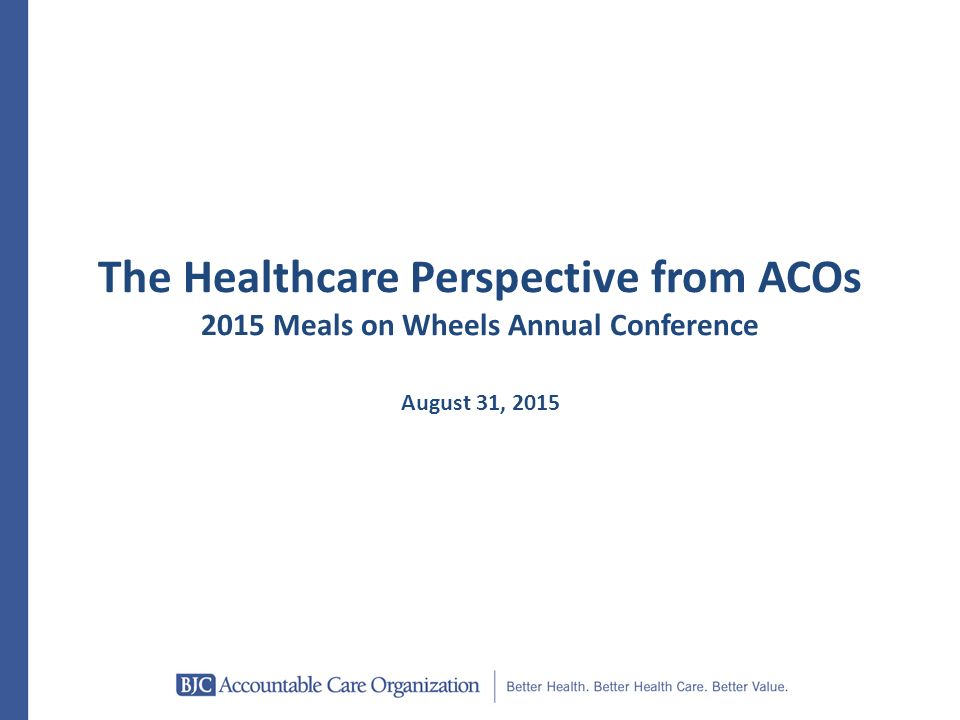 The Healthcare Perspective from ACOs
2015 Meals on Wheels Annual Conference

August 31, 2015

BJC Accountable Care Organization | Better Health. Better Health Care. Better Value.